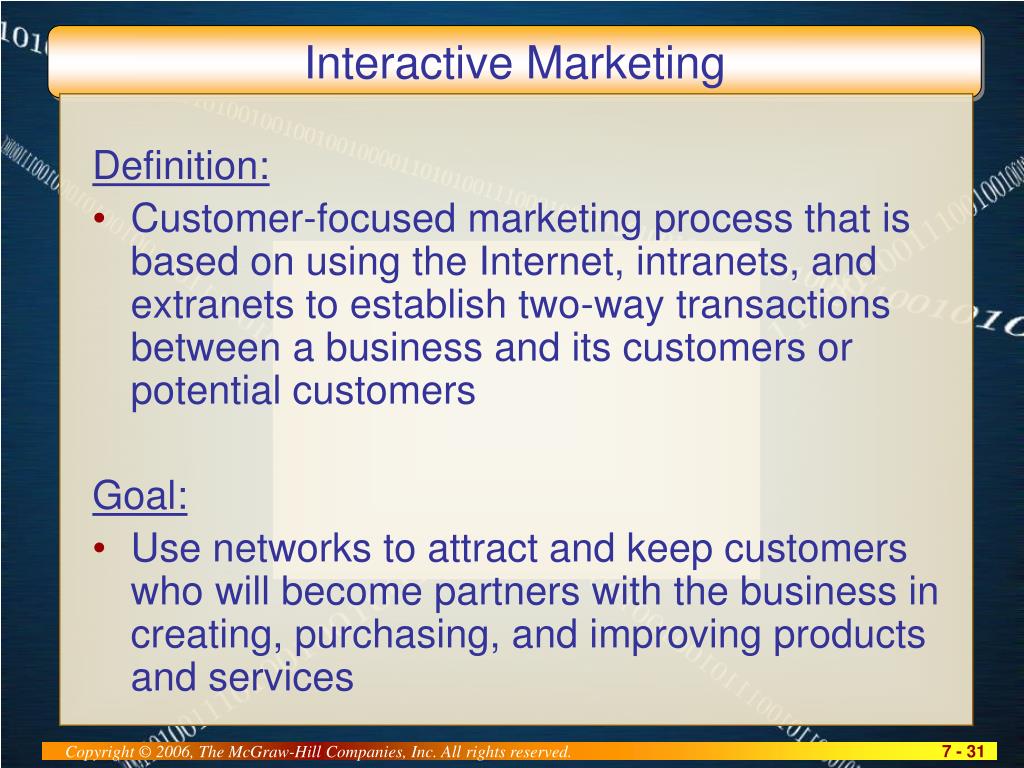 Interactive Marketing

Definition:

• Customer-focused marketing process that is based on using the Internet, intranets, and extranets to establish two-way transactions between a business and its customers or potential customers

Goal:

• Use networks to attract and keep customers who will become partners with the business in creating, purchasing, and improving products and services

Copyright © 2006, The McGraw-Hill Companies, Inc. All rights reserved.

7 - 31